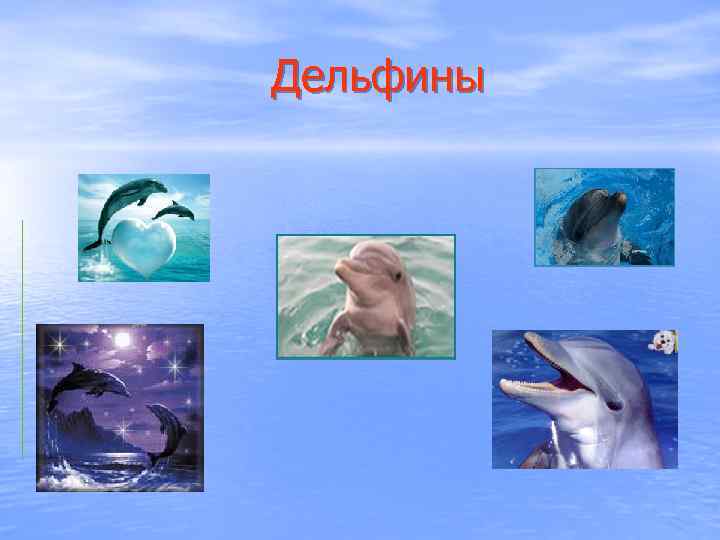 Дельфины